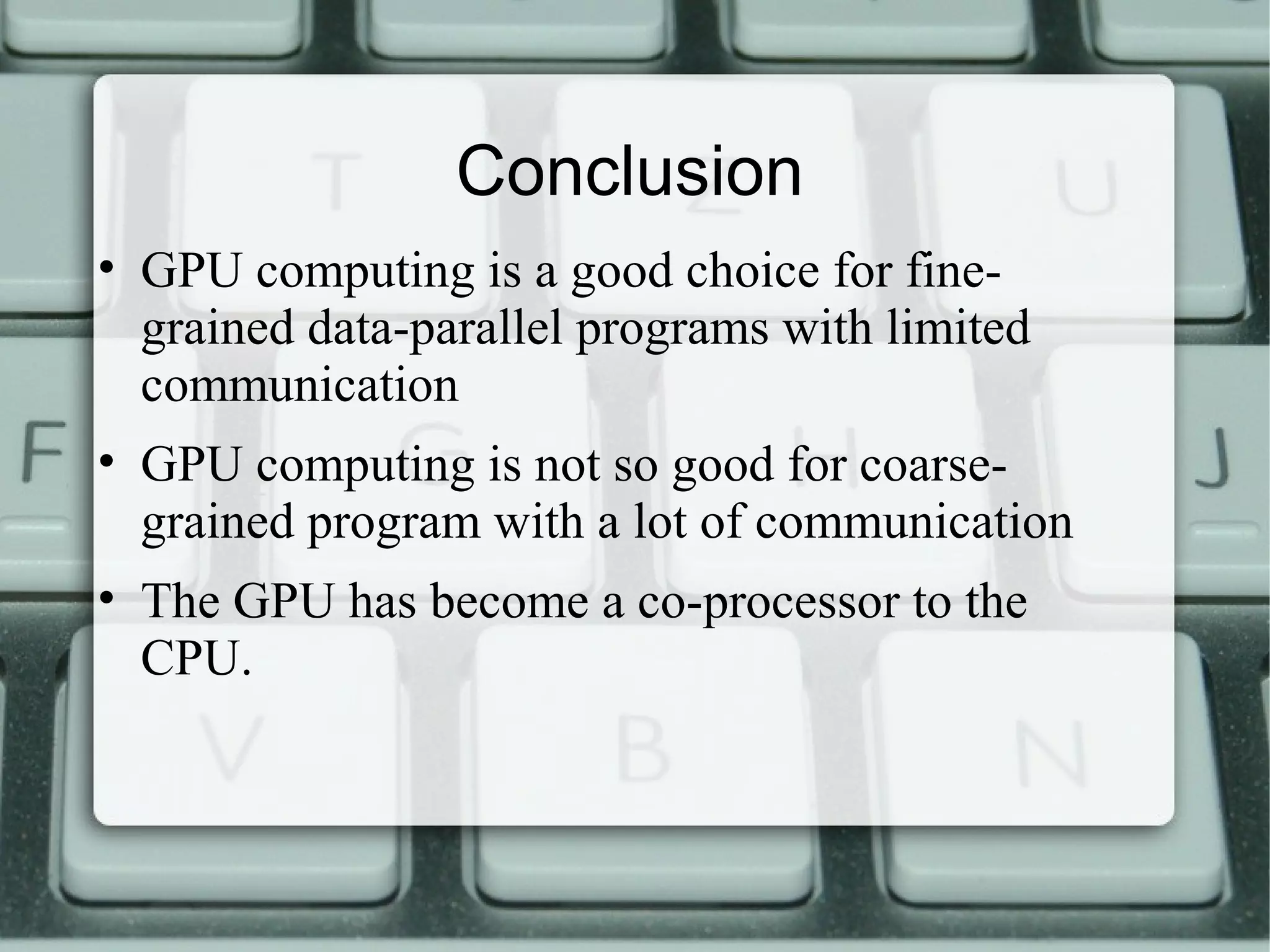 Conclusion

• GPU computing is a good choice for fine-grained data-parallel programs with limited communication

• GPU computing is not so good for coarse-grained program with a lot of communication

• The GPU has become a co-processor to the CPU.